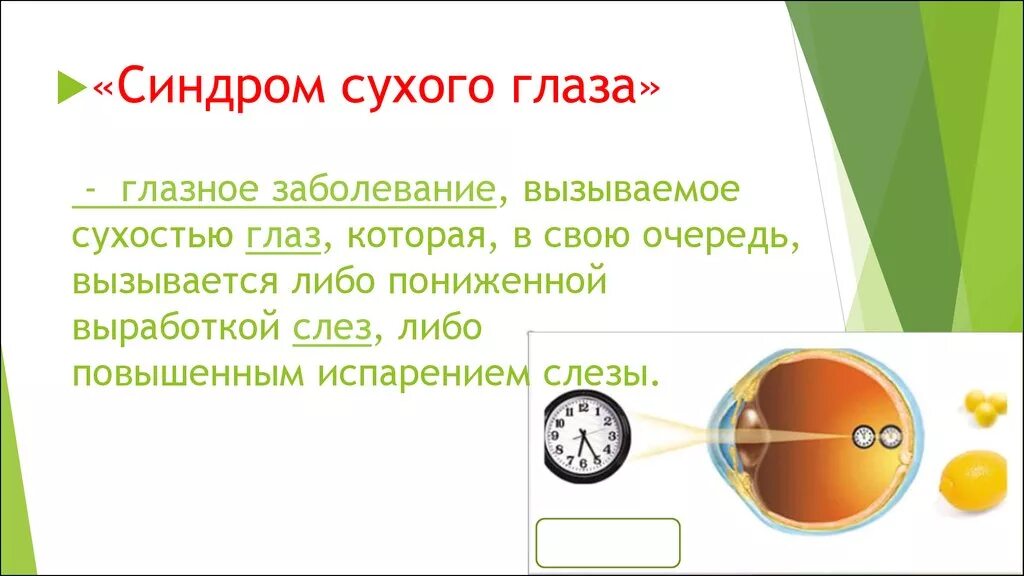 «Синдром сухого глаза»

- глазное заболевание, вызываемое сухостью глаз, которая, в свою очередь, вызывается либо пониженной выработкой слез, либо повышенным испарением слезы.